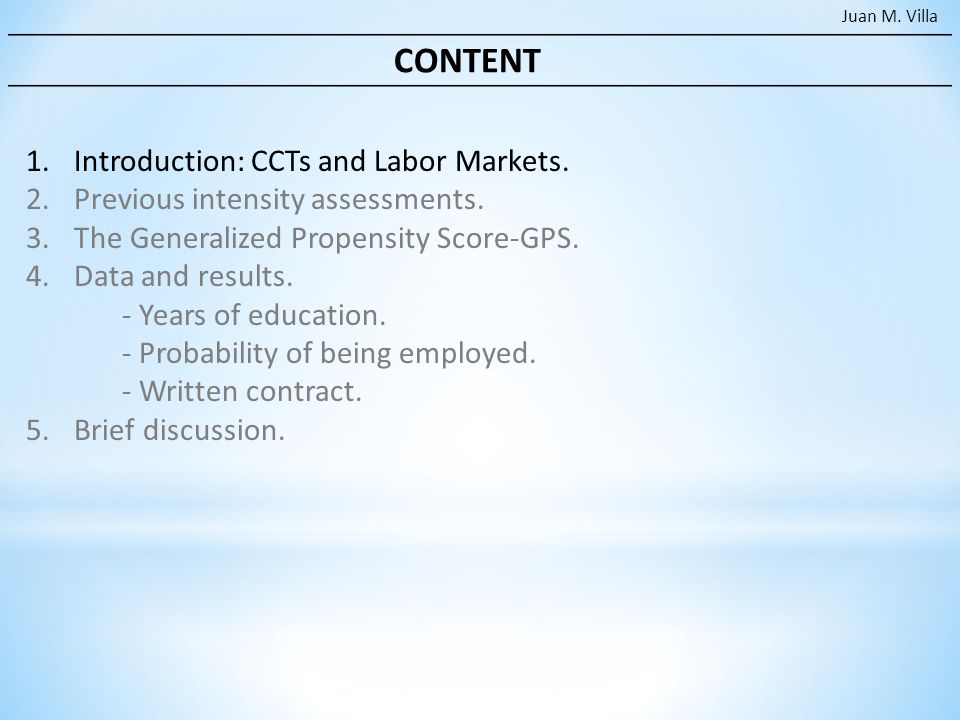 Juan M. Villa

CONTENT

1. Introduction: CCTs and Labor Markets.
2. Previous intensity assessments.
3. The Generalized Propensity Score-GPS.
4. Data and results.
- Years of education.
- Probability of being employed.
- Written contract.
5. Brief discussion.